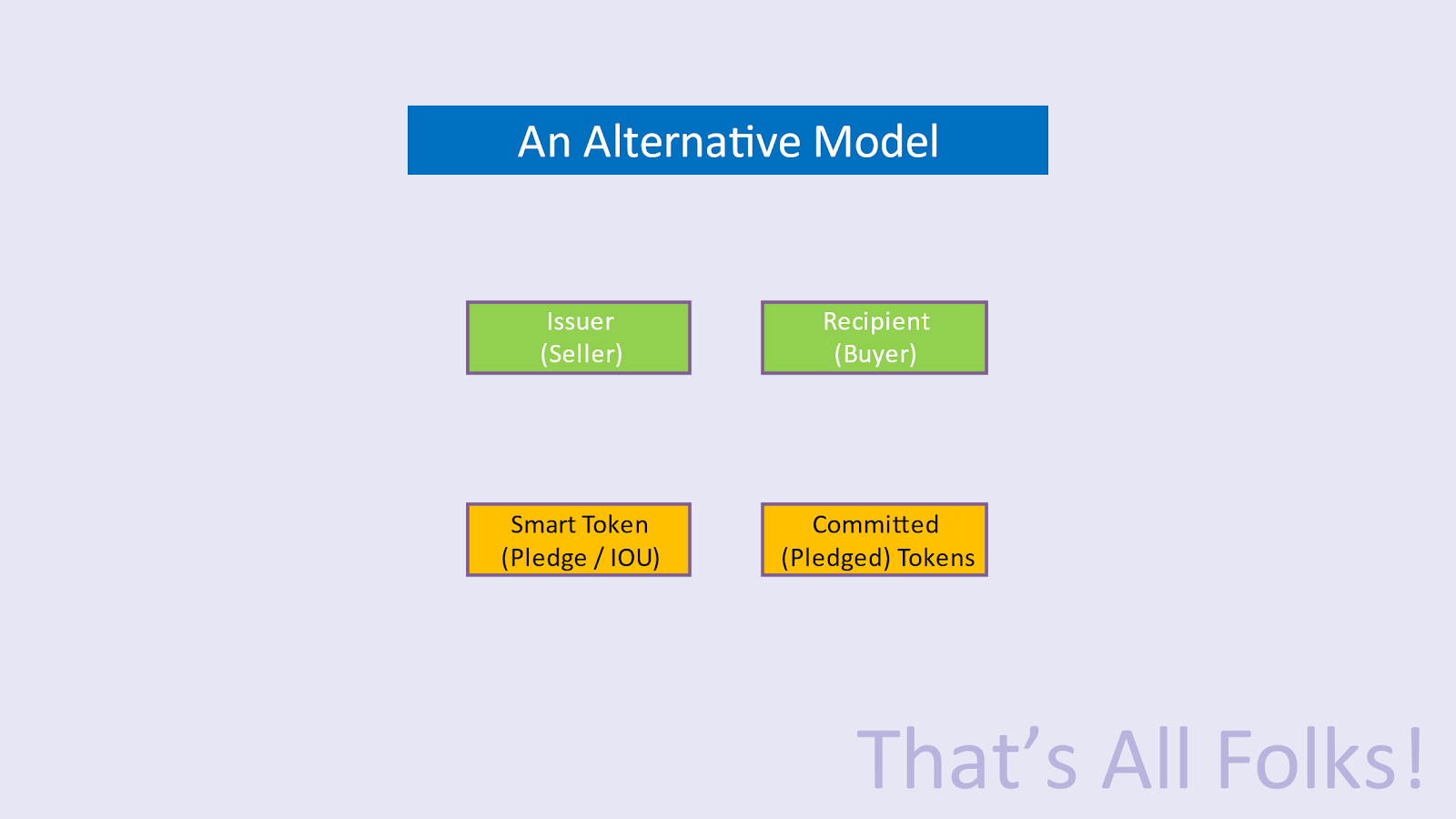 An Alternative Model

Issuer
(Seller)

Recipient
(Buyer)

Smart Token
(Pledge / IOU)

Committed
(Pledged) Tokens

That’s All Folks!